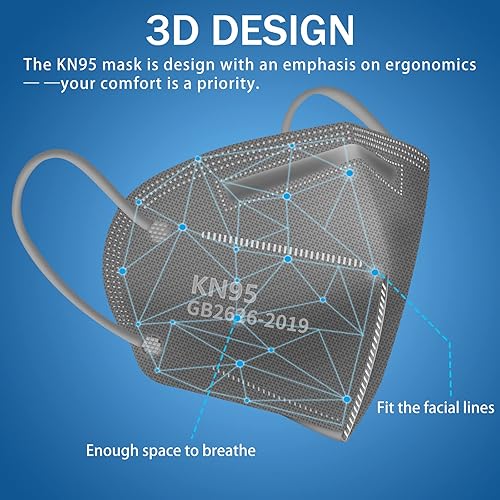 3D DESIGN

The KN95 mask is design with an emphasis on ergonomics — —your comfort is a priority.

KN95
GB2626-2019

Fit the facial lines

Enough space to breathe